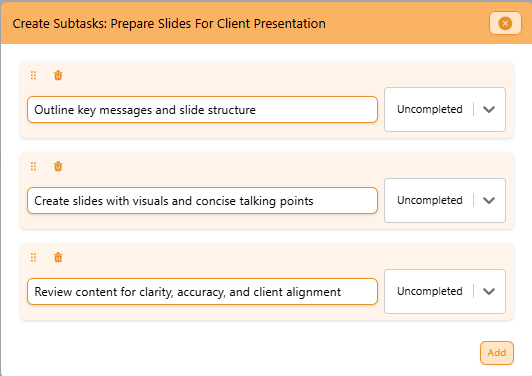 Create Subtasks: Prepare Slides For Client Presentation

Outline key messages and slide structure

Uncompleted

Create slides with visuals and concise talking points

Uncompleted

Review content for clarity, accuracy, and client alignment

Uncompleted

Add